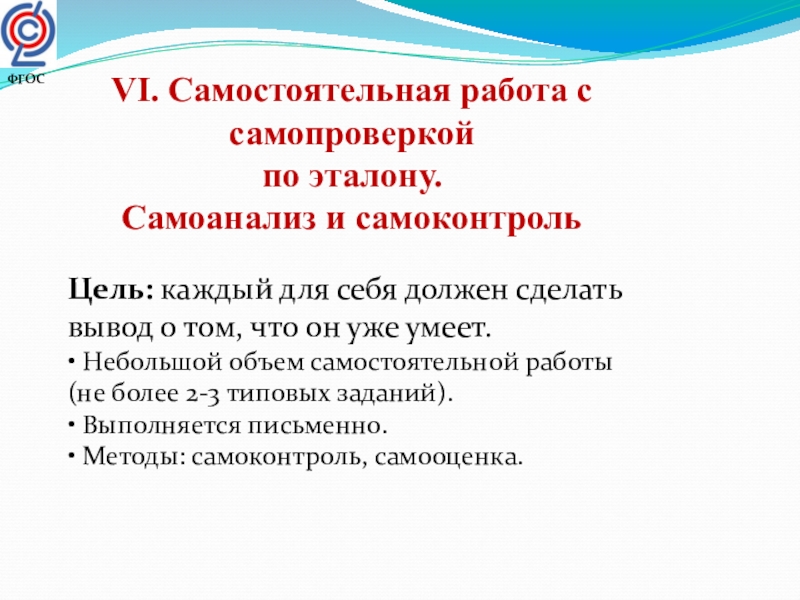 ФГОС

VI. Самостоятельная работа с самопроверкой по эталону. Самоанализ и самоконтроль

Цель: каждый для себя должен сделать вывод о том, что он уже умеет.
• Небольшой объем самостоятельной работы (не более 2-3 типовых заданий).
• Выполняется письменно.
• Методы: самоконтроль, самооценка.